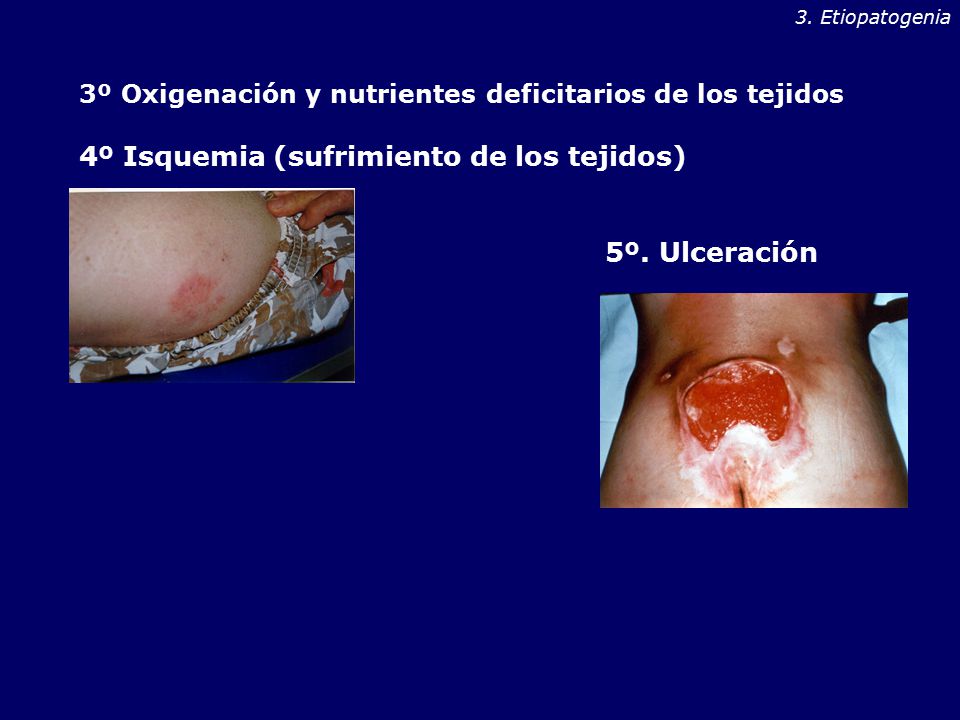 3. Etiopatogenia

3º Oxigenación y nutrientes deficitarios de los tejidos

4º Isquemia (sufrimiento de los tejidos)

5º. Ulceración